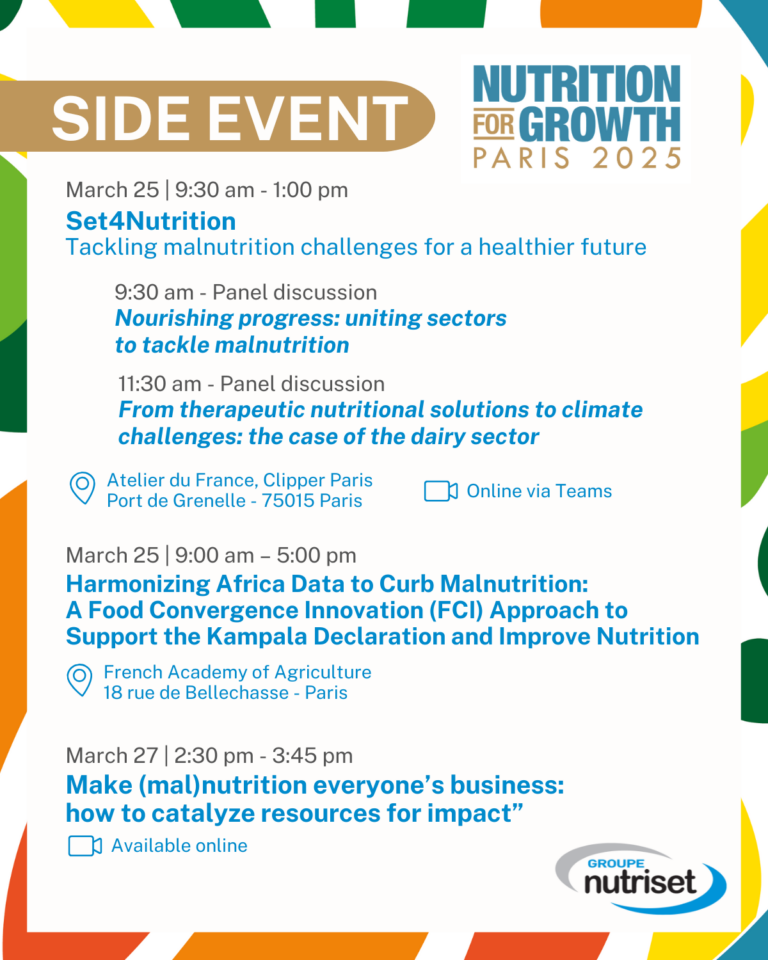 SIDE EVENT

NUTRITION FOR GROWTH
PARIS 2025

March 25 | 9:30 am - 1:00 pm
Set4Nutrition
Tackling malnutrition challenges for a healthier future

9:30 am - Panel discussion
Nourishing progress: uniting sectors to tackle malnutrition

11:30 am - Panel discussion
From therapeutic nutritional solutions to climate challenges: the case of the dairy sector

Atelier du France, Clipper Paris
Port de Grenelle - 75015 Paris

Online via Teams

March 25 | 9:00 am – 5:00 pm
Harmonizing Africa Data to Curb Malnutrition: A Food Convergence Innovation (FCI) Approach to Support the Kampala Declaration and Improve Nutrition

French Academy of Agriculture
18 rue de Bellechasse - Paris

March 27 | 2:30 pm - 3:45 pm
Make (mal)nutrition everyone's business: how to catalyze resources for impact"

Available online

GROUPE nutriset